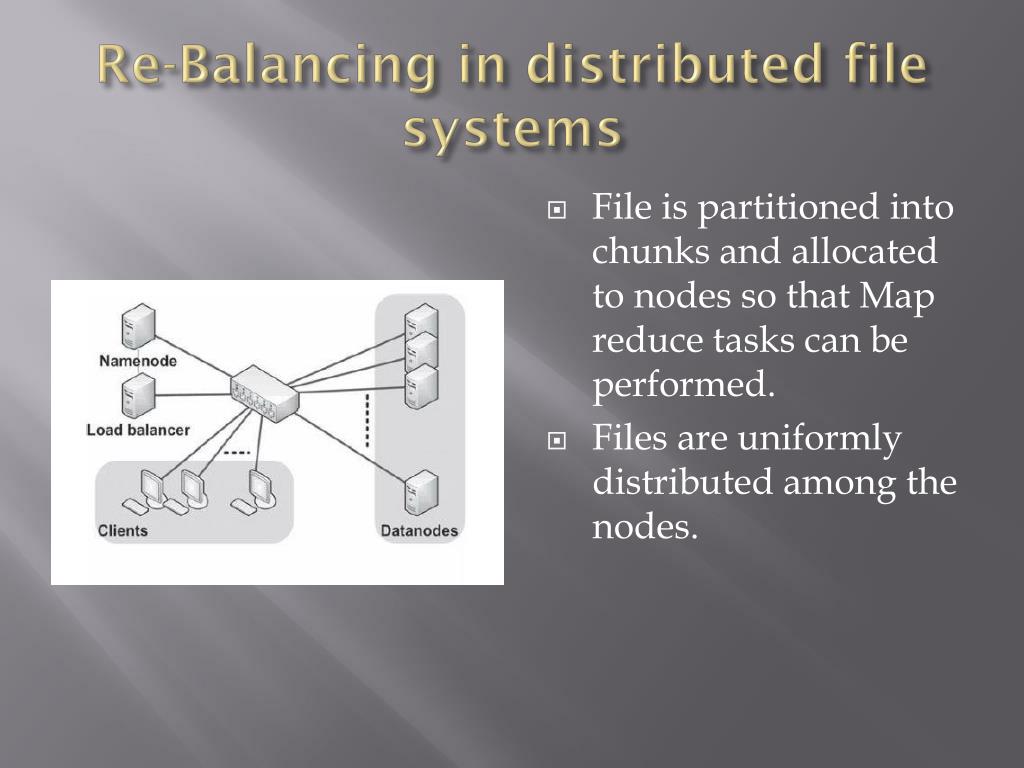 Re-Balancing in distributed file systems

Namenode

Load balancer

Clients

Datanodes

File is partitioned into chunks and allocated to nodes so that Map reduce tasks can be performed.

Files are uniformly distributed among the nodes.